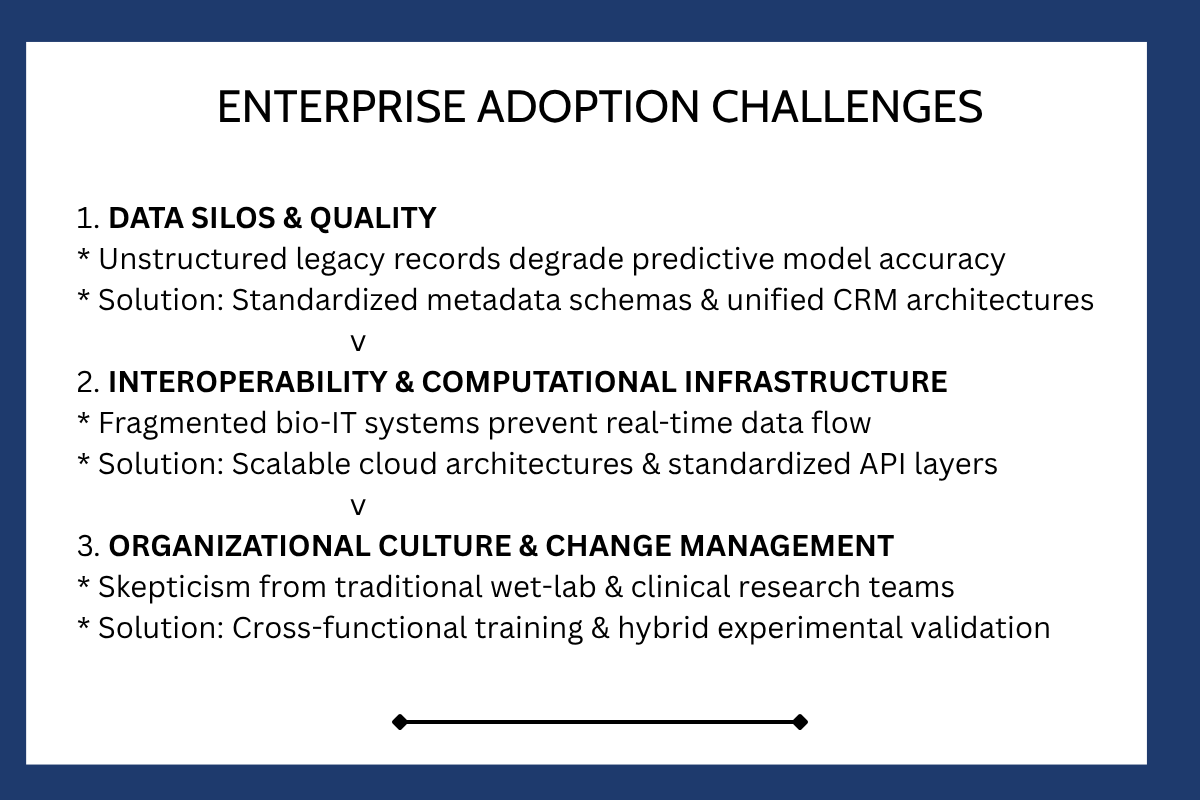 ENTERPRISE ADOPTION CHALLENGES

1. DATA SILOS & QUALITY
* Unstructured legacy records degrade predictive model accuracy
* Solution: Standardized metadata schemas & unified CRM architectures

v

2. INTEROPERABILITY & COMPUTATIONAL INFRASTRUCTURE
* Fragmented bio-IT systems prevent real-time data flow
* Solution: Scalable cloud architectures & standardized API layers

v

3. ORGANIZATIONAL CULTURE & CHANGE MANAGEMENT
* Skepticism from traditional wet-lab & clinical research teams
* Solution: Cross-functional training & hybrid experimental validation